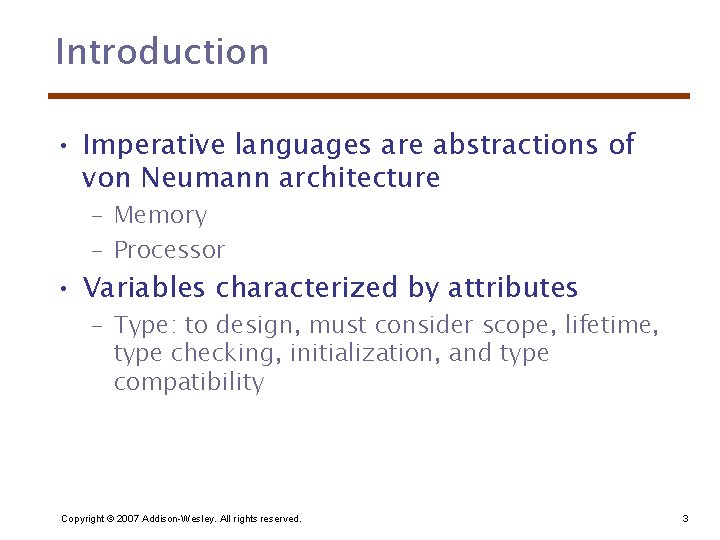 Introduction

• Imperative languages are abstractions of von Neumann architecture
– Memory
– Processor

• Variables characterized by attributes
– Type: to design, must consider scope, lifetime, type checking, initialization, and type compatibility

Copyright © 2007 Addison-Wesley. All rights reserved.

3